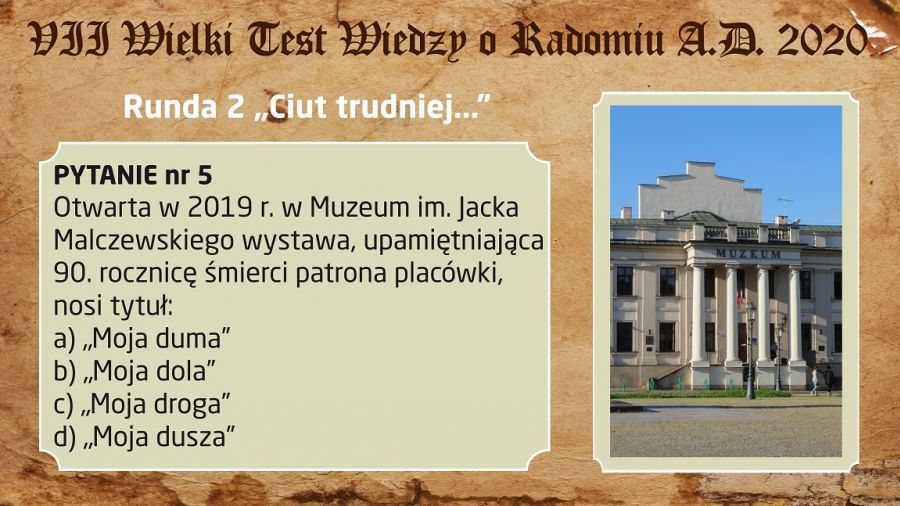 VII Wielki Test Wiedzy o Radomiu A.D. 2020

Runda 2 „Ciut trudniej…”

PYTANIE nr 5
Otwarta w 2019 r. w Muzeum im. Jacka Malczewskiego wystawa, upamiętniająca 90. rocznicę śmierci patrona placówki, nosi tytuł:
a) „Moja duma”
b) „Moja dola”
c) „Moja droga”
d) „Moja dusza”

MUZEUM